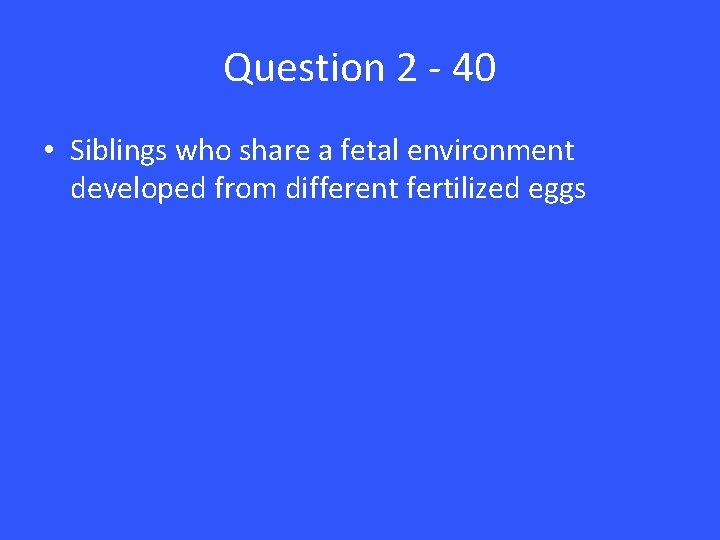 Question 2 - 40

• Siblings who share a fetal environment developed from different fertilized eggs